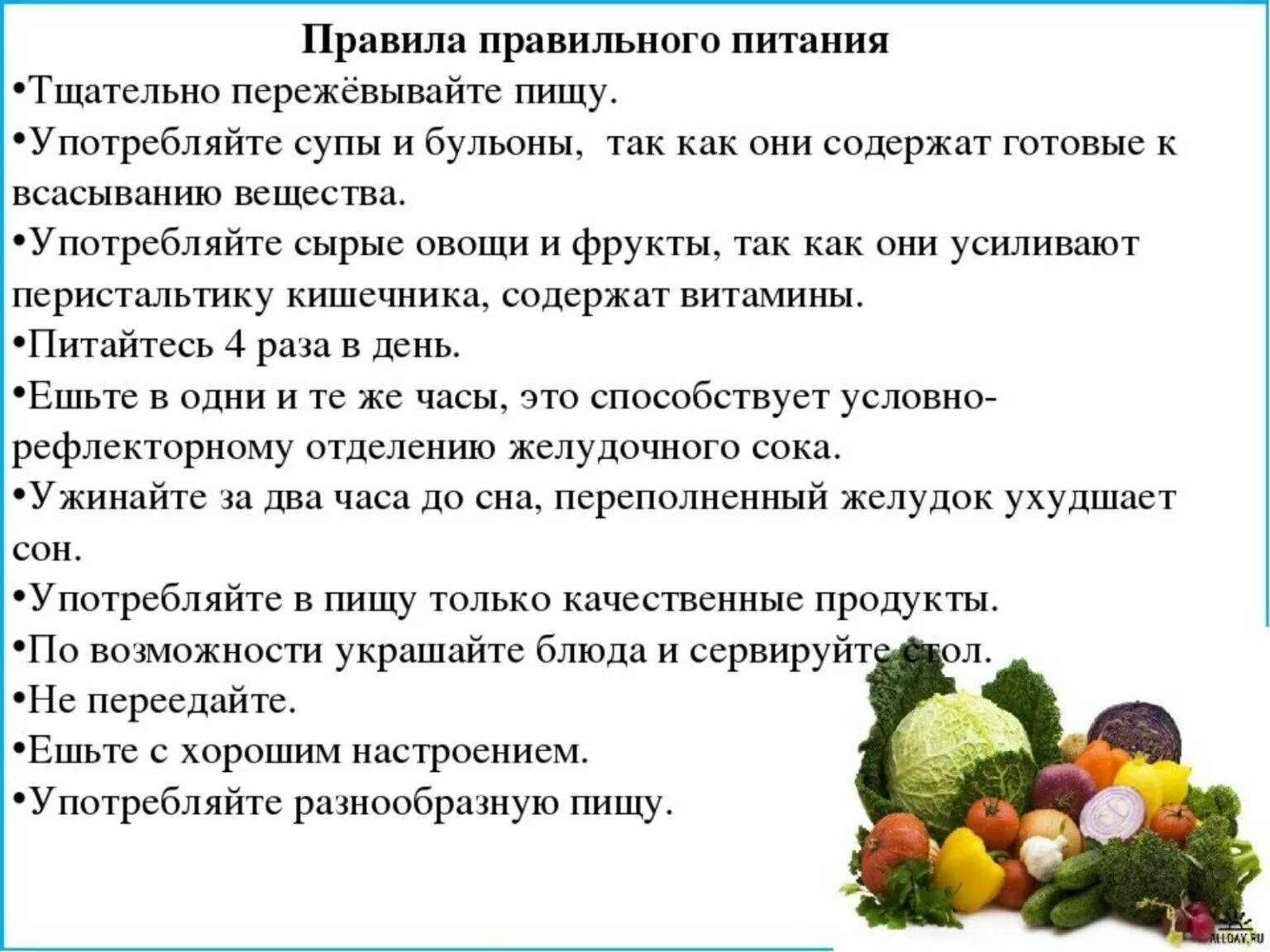 Правила правильного питания
•Тщательно пережёвывайте пищу.
•Употребляйте супы и бульоны, так как они содержат готовые к всасыванию вещества.
•Употребляйте сырые овощи и фрукты, так как они усиливают перистальтику кишечника, содержат витамины.
•Питайтесь 4 раза в день.
•Ешьте в одни и те же часы, это способствует условно-рефлекторному отделению желудочного сока.
•Ужинайте за два часа до сна, переполненный желудок ухудшает сон.
•Употребляйте в пищу только качественные продукты.
•По возможности украшайте блюда и сервируйте стол.
•Не переедайте.
•Ешьте с хорошим настроением.
•Употребляйте разнообразную пищу.

ALLDAY.RU